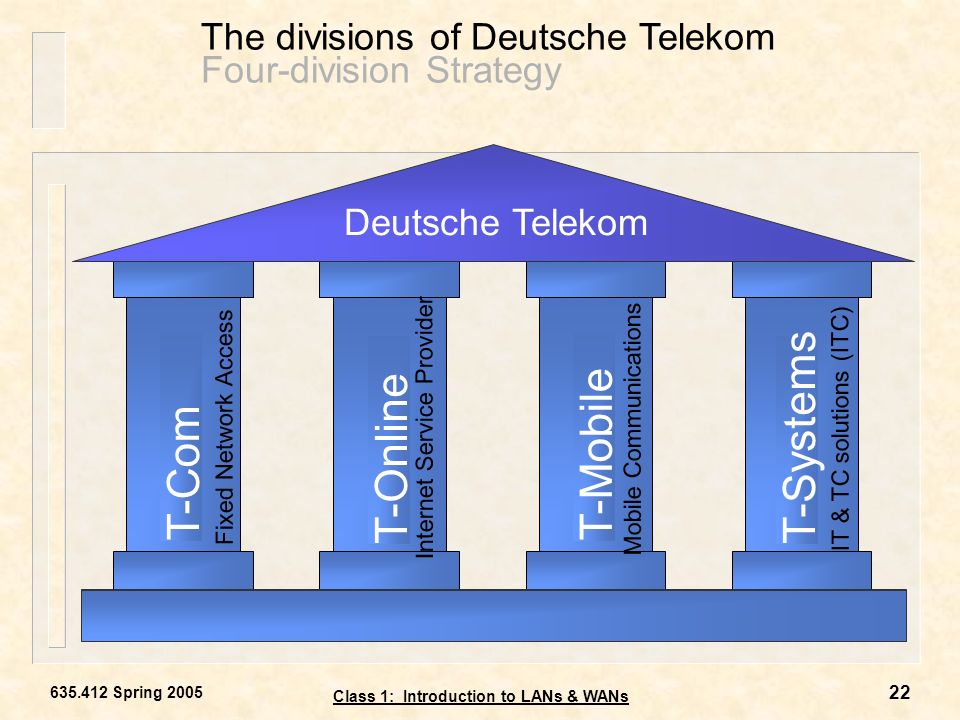 The divisions of Deutsche Telekom
Four-division Strategy

Deutsche Telekom

T-Com
Fixed Network Access

T-Online
Internet Service Provider

T-Mobile
Mobile Communications

T-Systems
IT & TC solutions (ITC)

635.412 Spring 2005

Class 1: Introduction to LANs & WANs

22